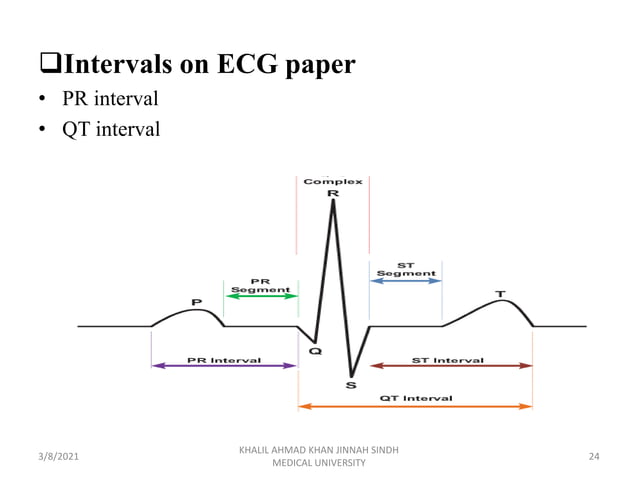 ❑Intervals on ECG paper
• PR interval
• QT interval

Complex
R
PR Segment
ST Segment
P
T
Q
S
PR Interval
ST Interval
QT Interval

3/8/2021
KHALIL AHMAD KHAN JINNAH SINDH MEDICAL UNIVERSITY
24